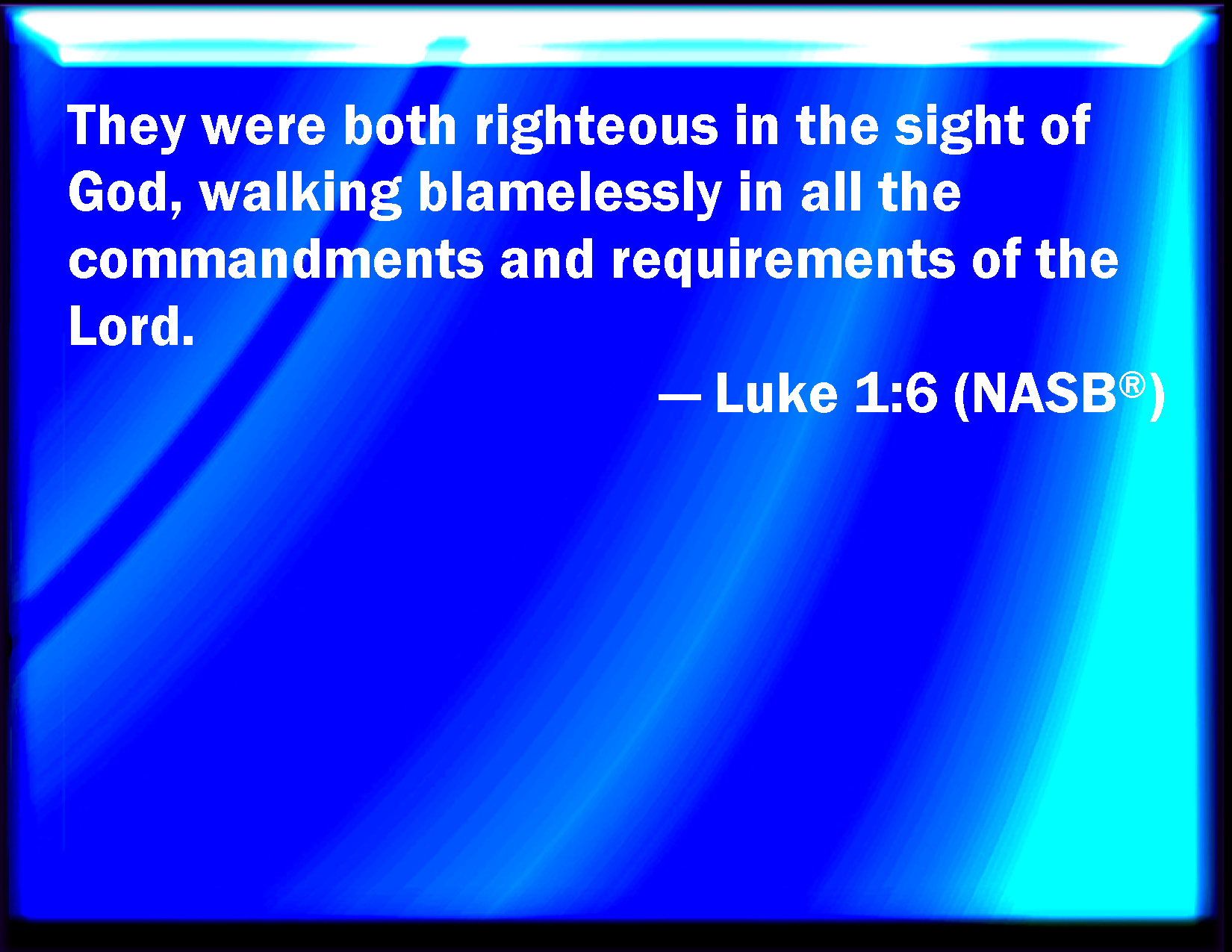 They were both righteous in the sight of God, walking blamelessly in all the commandments and requirements of the Lord.

— Luke 1:6 (NASB®)